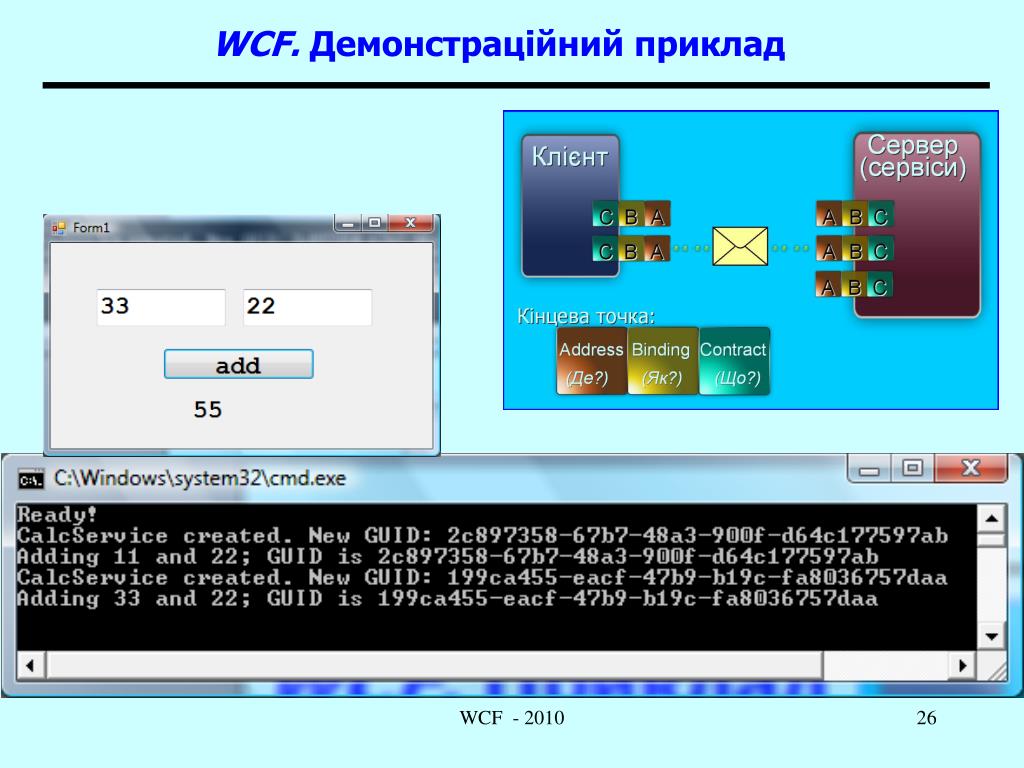 WCF. Демонстраційний приклад

Form1

33

22

add

55

Клієнт

C B A

C B A

Сервер (сервіси)

A B C

A B C

A B C

Кінцева точка:

Address (Де?)

Binding (Як?)

Contract (Що?)

C:\Windows\system32\cmd.exe

Ready!
CalcService created. New GUID: 2c897358-67b7-48a3-900f-d64c177597ab
Adding 11 and 22; GUID is 2c897358-67b7-48a3-900f-d64c177597ab
CalcService created. New GUID: 199ca455-eacf-47b9-b19c-fa8036757daa
Adding 33 and 22; GUID is 199ca455-eacf-47b9-b19c-fa8036757daa

WCF - 2010

26